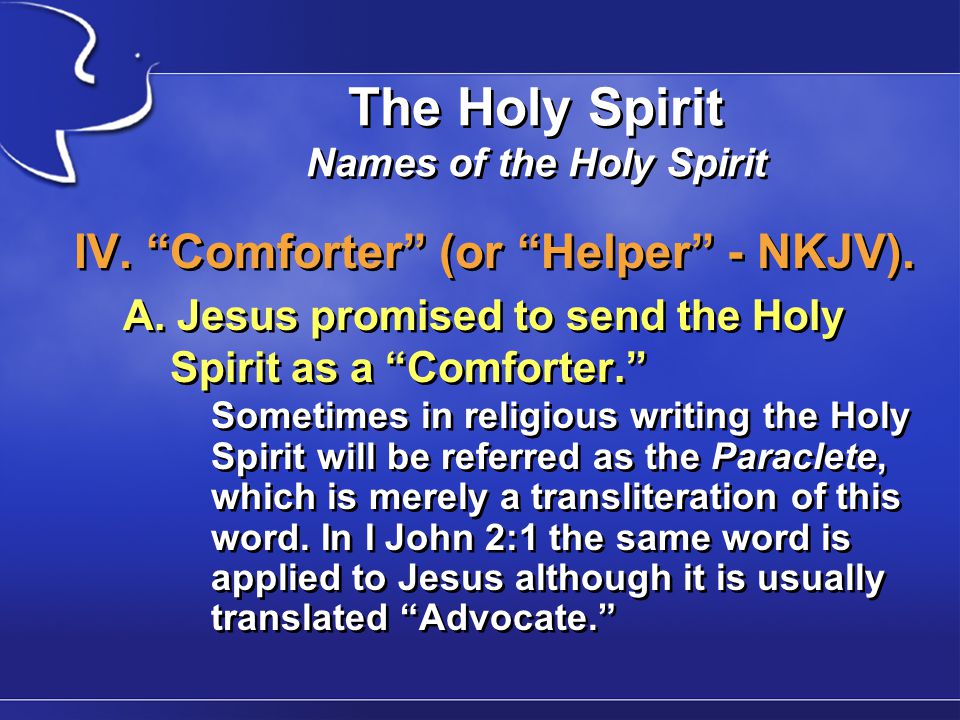 The Holy Spirit
Names of the Holy Spirit

IV. “Comforter” (or “Helper” - NKJV).

A. Jesus promised to send the Holy Spirit as a “Comforter.”

Sometimes in religious writing the Holy Spirit will be referred as the Paraclete, which is merely a transliteration of this word. In I John 2:1 the same word is applied to Jesus although it is usually translated “Advocate.”